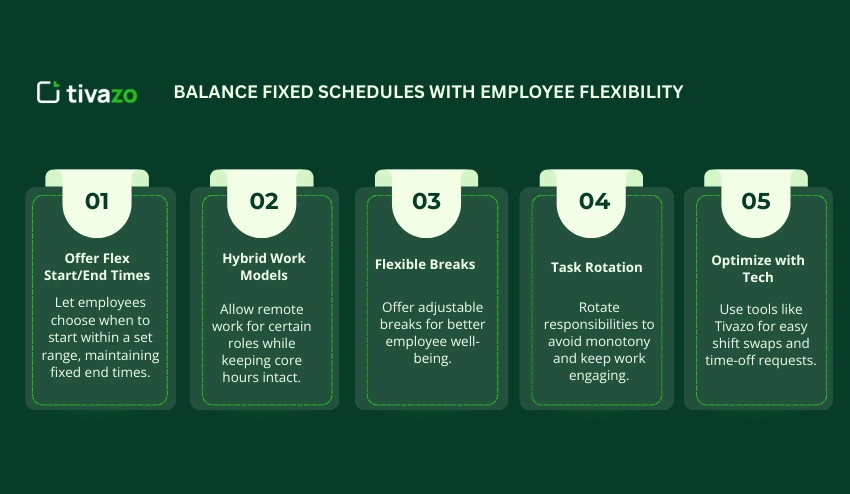 tivazo

BALANCE FIXED SCHEDULES WITH EMPLOYEE FLEXIBILITY

01

Offer Flex Start/End Times

Let employees choose when to start within a set range, maintaining fixed end times.

02

Hybrid Work Models

Allow remote work for certain roles while keeping core hours intact.

03

Flexible Breaks

Offer adjustable breaks for better employee well-being.

04

Task Rotation

Rotate responsibilities to avoid monotony and keep work engaging.

05

Optimize with Tech

Use tools like Tivazo for easy shift swaps and time-off requests.